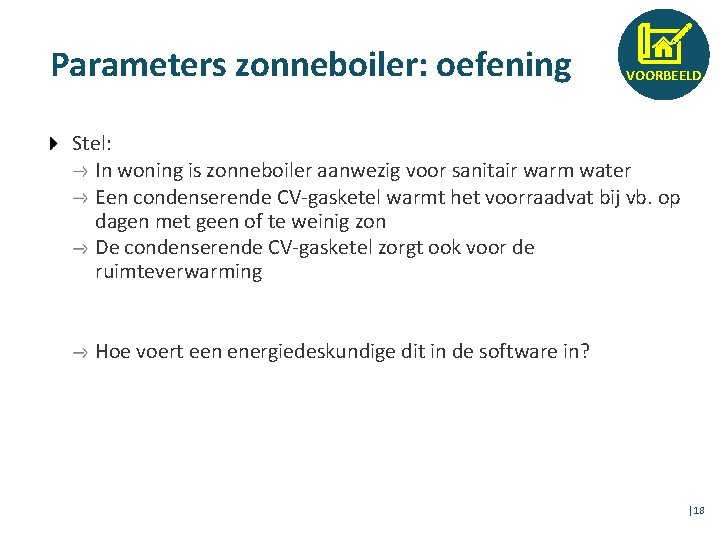 Parameters zonneboiler: oefening

VOORBEELD

Stel:

→ In woning is zonneboiler aanwezig voor sanitair warm water

→ Een condenserende CV-gasketel warmt het voorraadvat bij vb. op dagen met geen of te weinig zon

→ De condenserende CV-gasketel zorgt ook voor de ruimteverwarming

→ Hoe voert een energiedeskundige dit in de software in?

|18